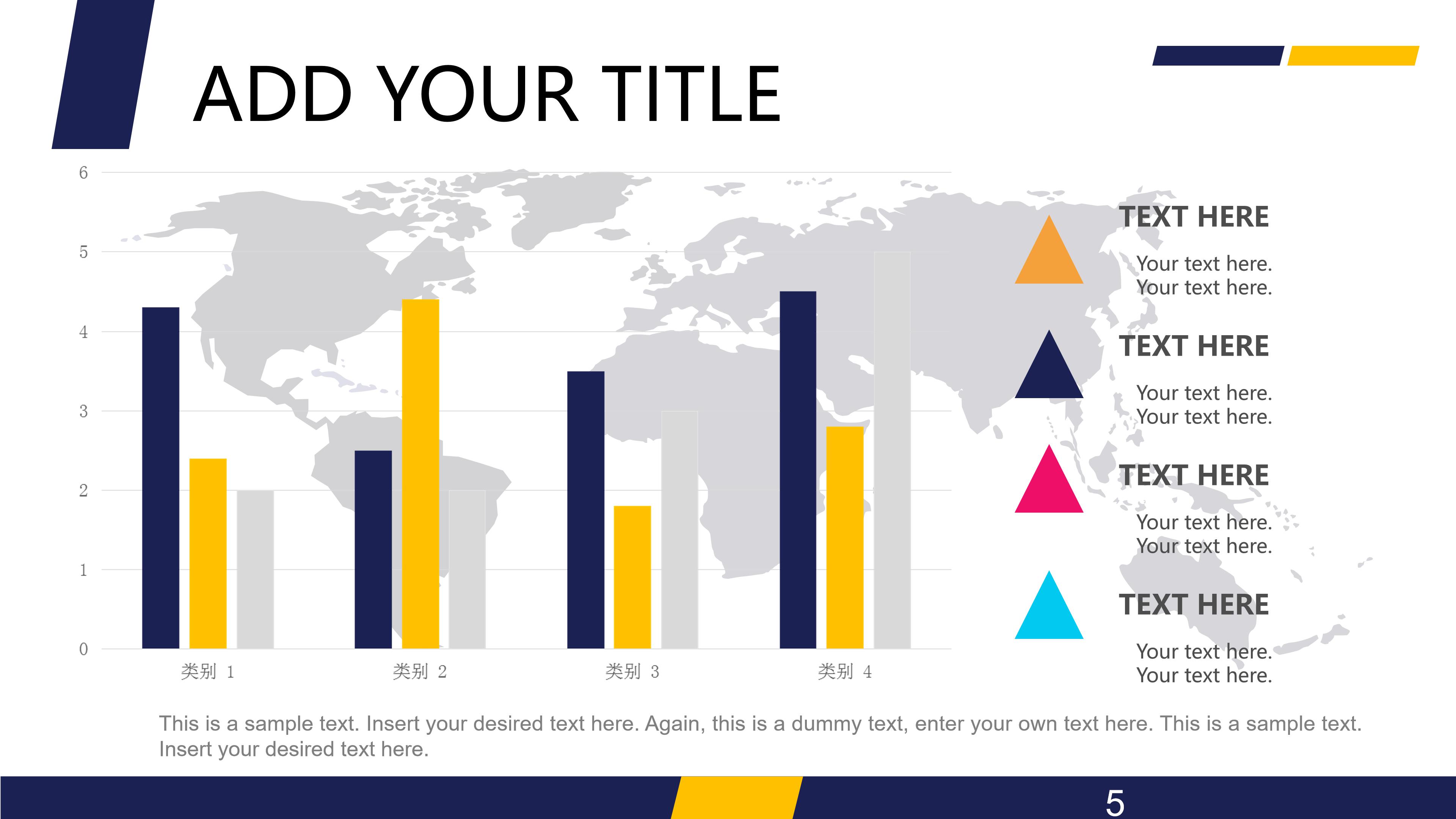 ADD YOUR TITLE

6
5
4
3
2
1
0

类别 1
类别 2
类别 3
类别 4

TEXT HERE

Your text here. Your text here.

TEXT HERE

Your text here. Your text here.

TEXT HERE

Your text here. Your text here.

TEXT HERE

Your text here. Your text here.

This is a sample text. Insert your desired text here. Again, this is a dummy text, enter your own text here. This is a sample text. Insert your desired text here.

5